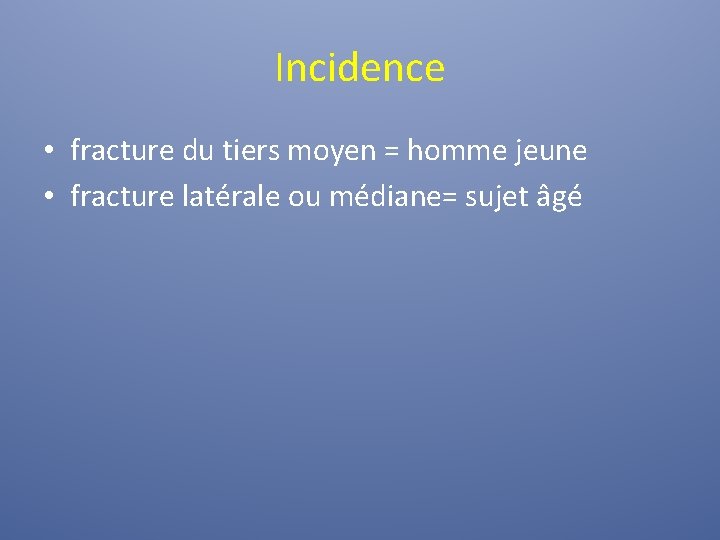 Incidence

• fracture du tiers moyen = homme jeune
• fracture latérale ou médiane= sujet âgé